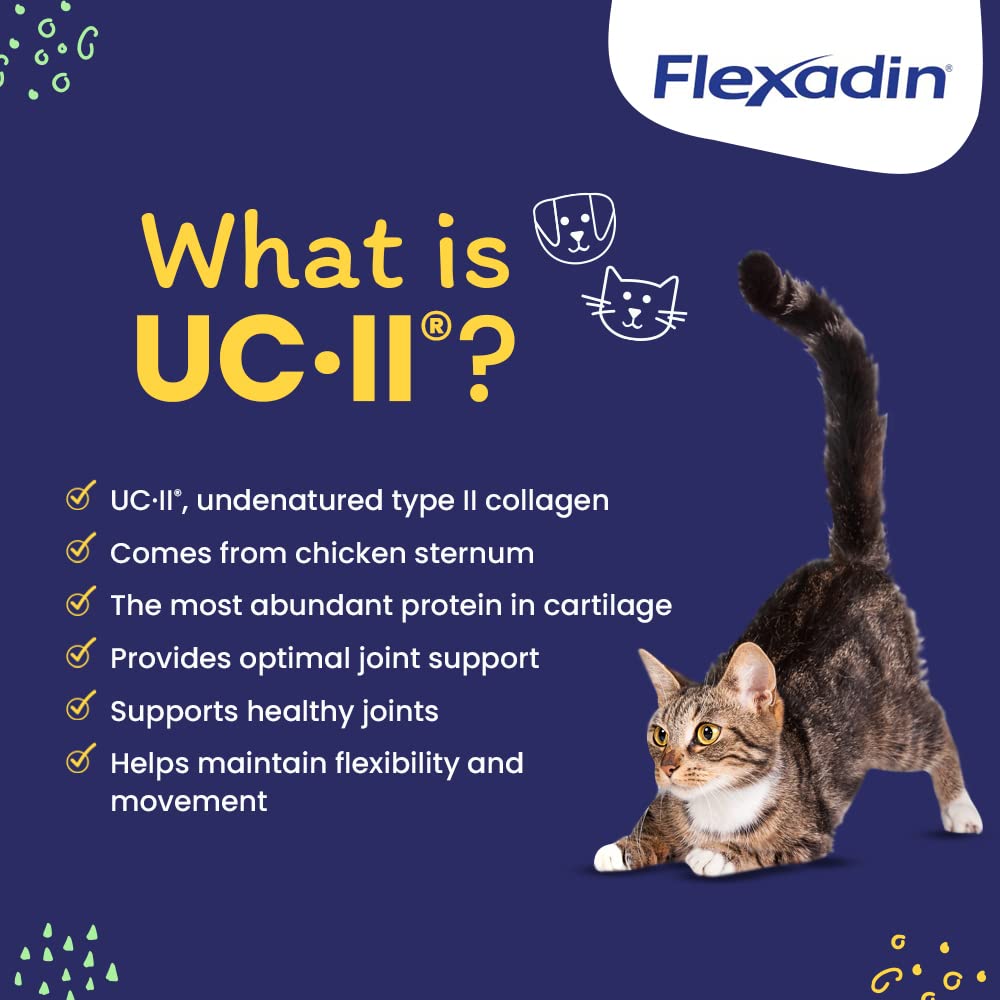 Flexadin®

What is UC·II®?

UC·II®, undenatured type II collagen

Comes from chicken sternum

The most abundant protein in cartilage

Provides optimal joint support

Supports healthy joints

Helps maintain flexibility and movement